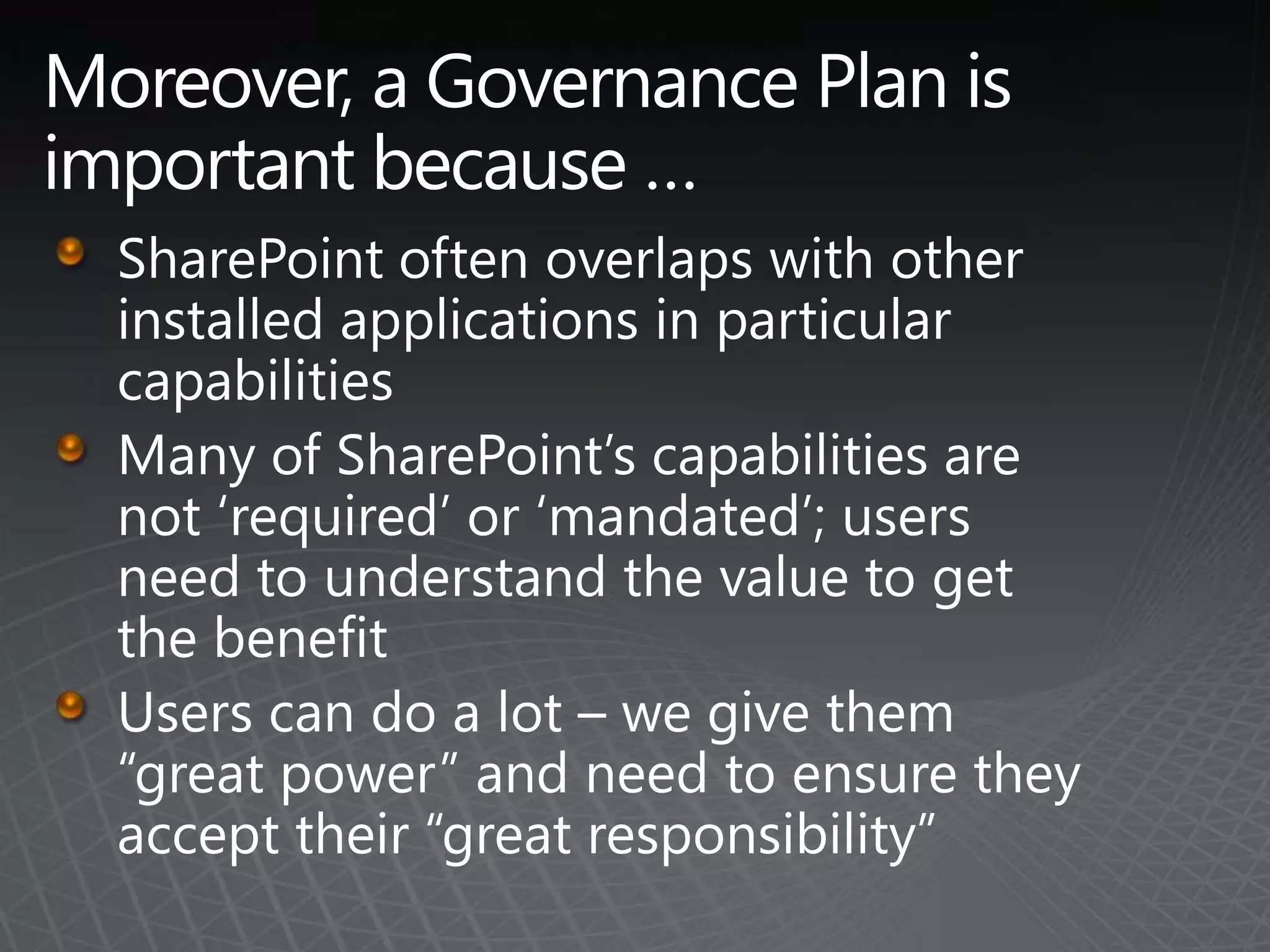 Moreover, a Governance Plan is important because …

SharePoint often overlaps with other installed applications in particular capabilities

Many of SharePoint’s capabilities are not ‘required’ or ‘mandated’; users need to understand the value to get the benefit

Users can do a lot – we give them “great power” and need to ensure they accept their “great responsibility”